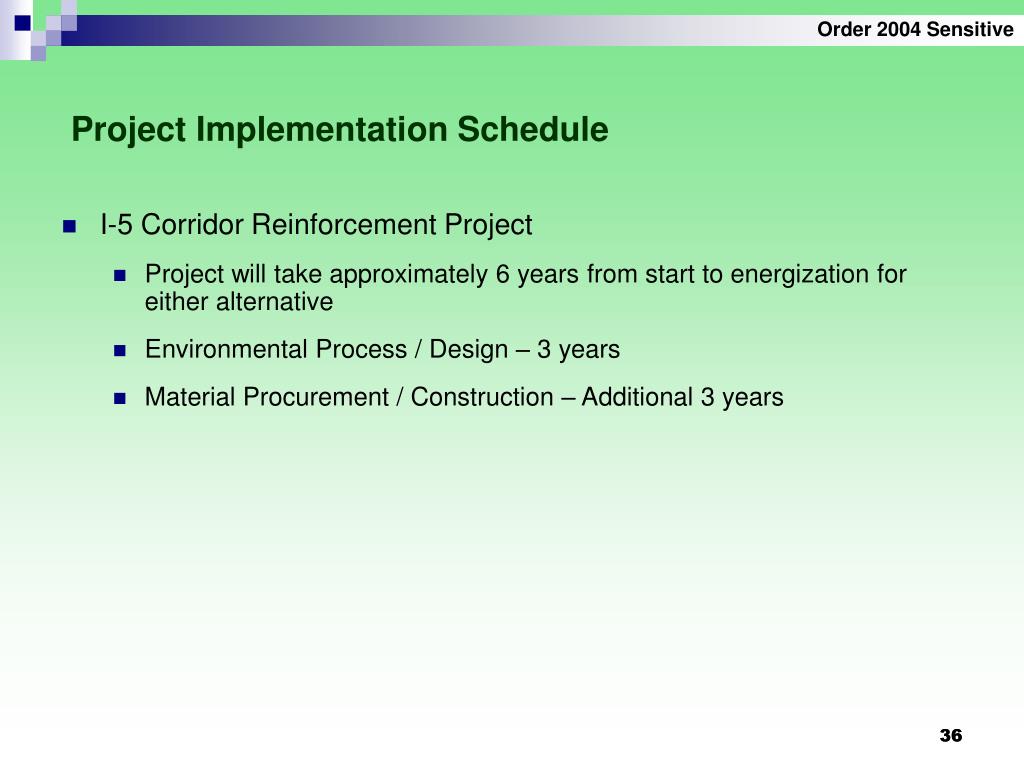 Order 2004 Sensitive

Project Implementation Schedule

I-5 Corridor Reinforcement Project

Project will take approximately 6 years from start to energization for either alternative

Environmental Process / Design – 3 years

Material Procurement / Construction – Additional 3 years

36